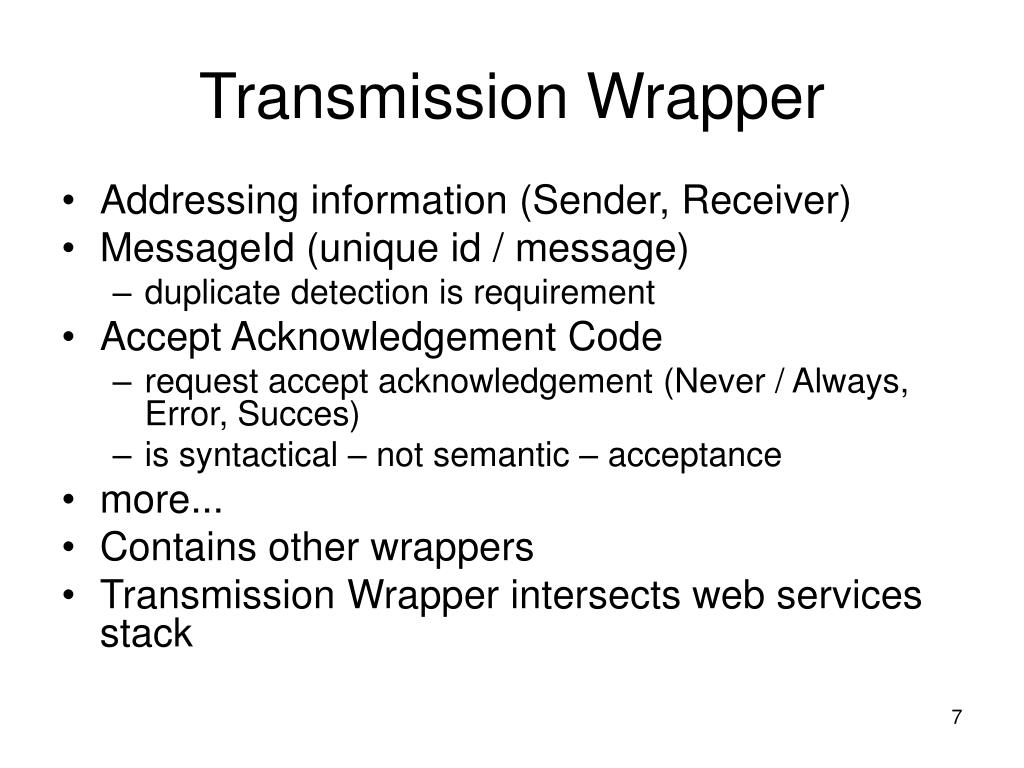 Transmission Wrapper

• Addressing information (Sender, Receiver)
• MessageId (unique id / message)
– duplicate detection is requirement
• Accept Acknowledgement Code
– request accept acknowledgement (Never / Always, Error, Succes)
– is syntactical – not semantic – acceptance
• more...
• Contains other wrappers
• Transmission Wrapper intersects web services stack

7